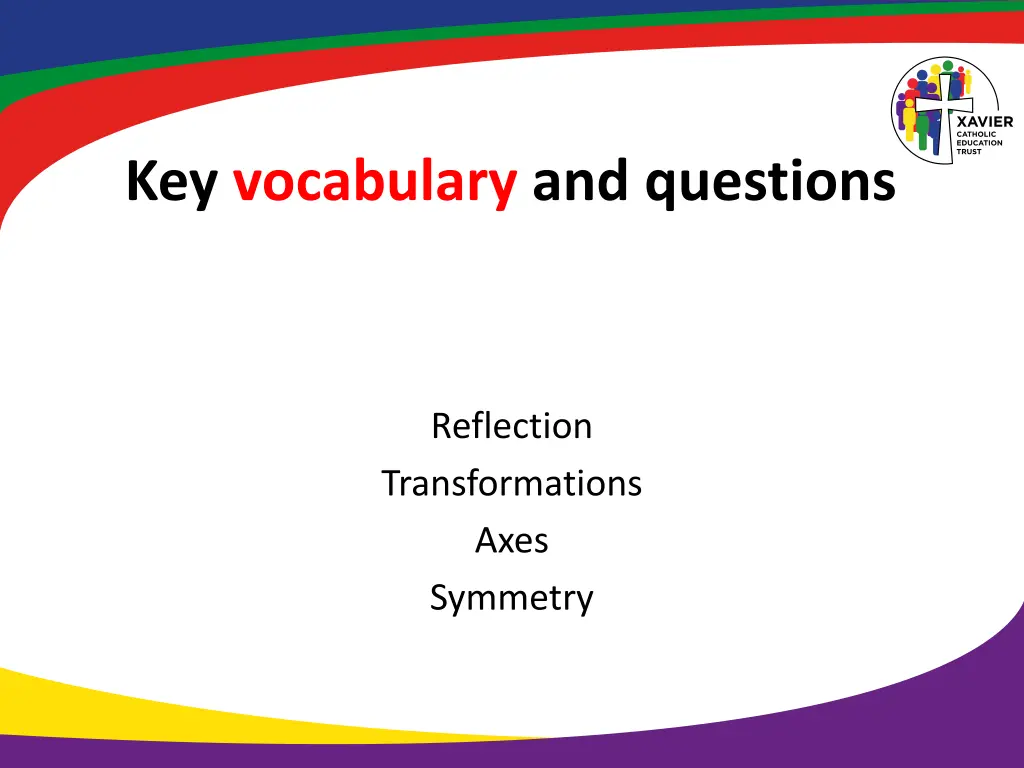 XAVIER
CATHOLIC
EDUCATION
TRUST

Key vocabulary and questions

Reflection
Transformations
Axes
Symmetry